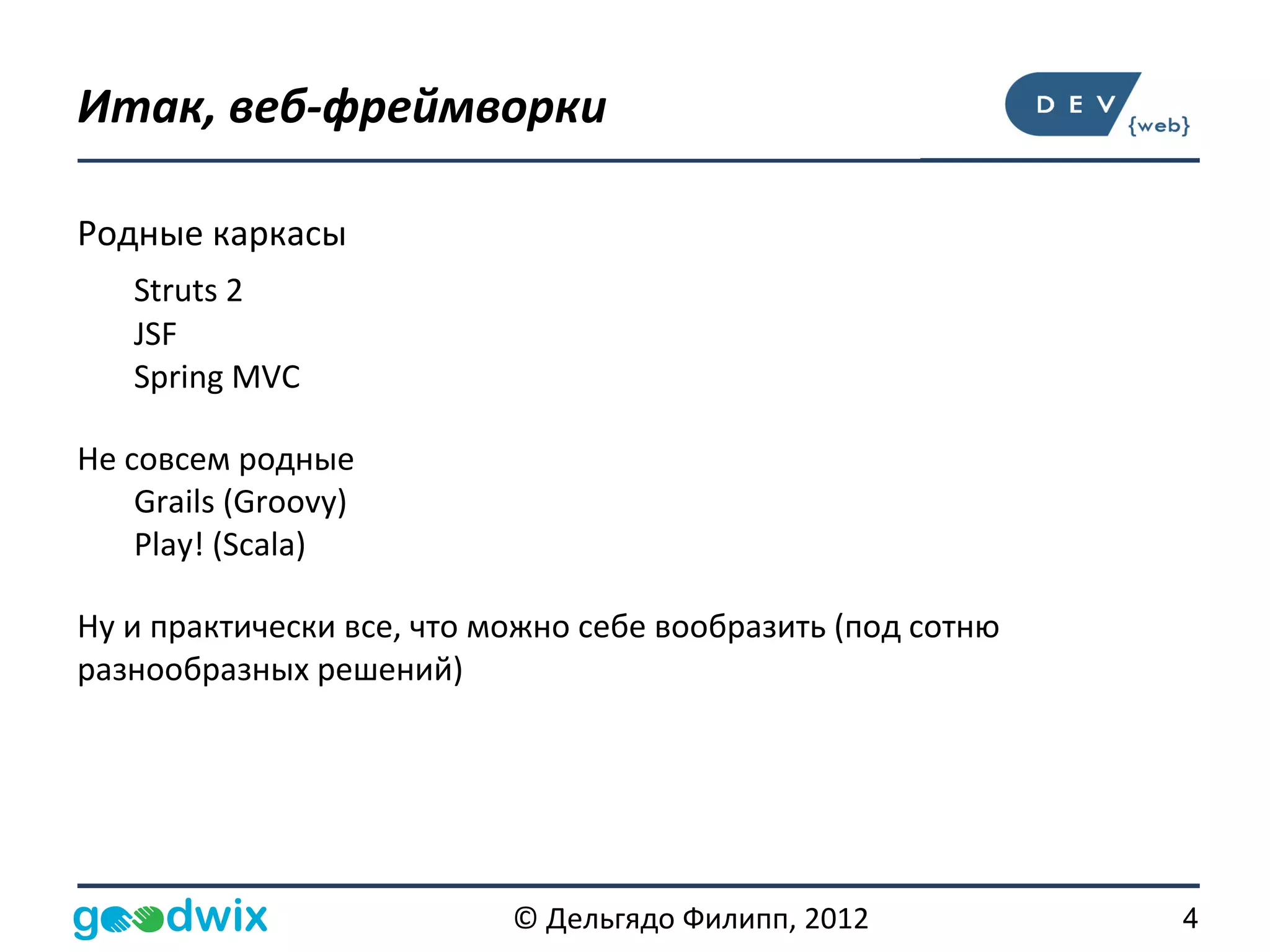 Итак, веб-фреймворки

DEV {web}

Родные каркасы

Struts 2
JSF
Spring MVC

Не совсем родные
Grails (Groovy)
Play! (Scala)

Ну и практически все, что можно себе вообразить (под сотню разнообразных решений)

goodwix

© Дельгядо Филипп, 2012

4